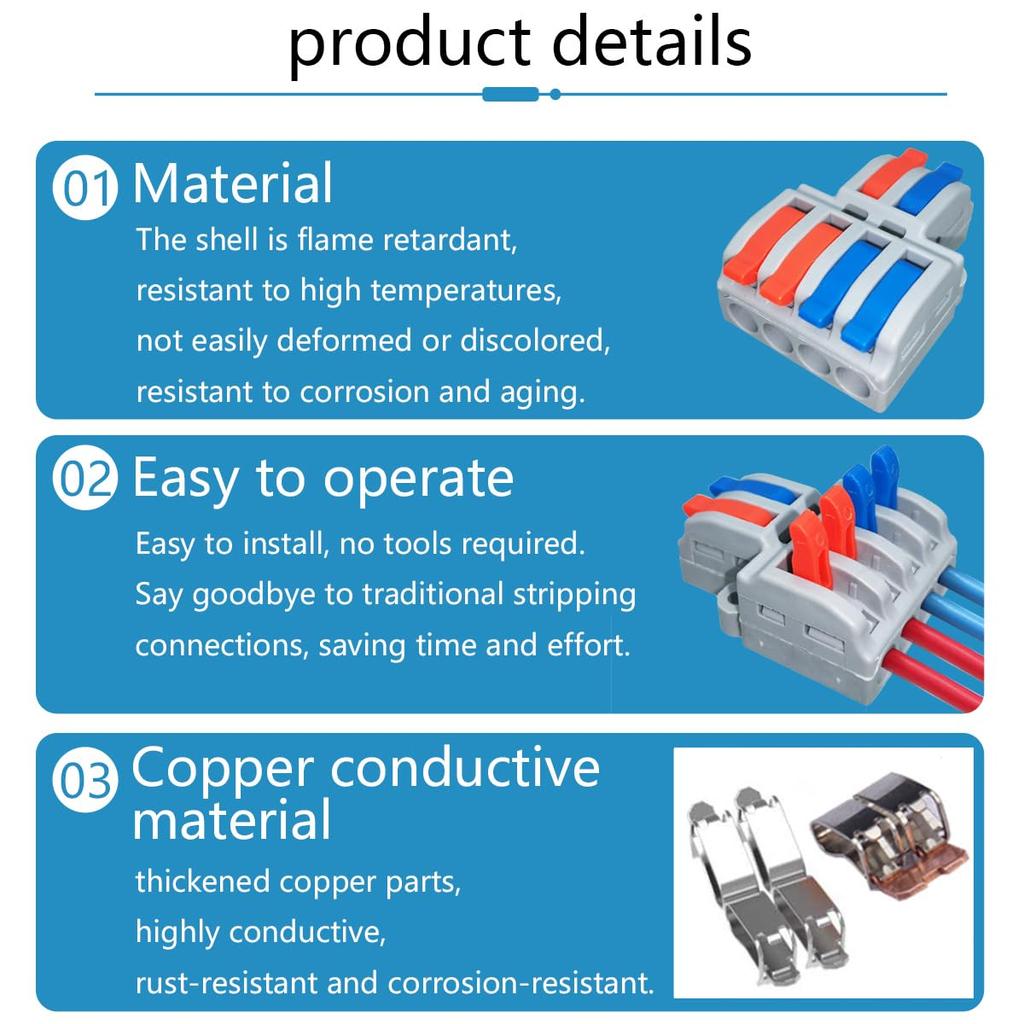 product details

01 Material

The shell is flame retardant, resistant to high temperatures, not easily deformed or discolored, resistant to corrosion and aging.

02 Easy to operate

Easy to install, no tools required. Say goodbye to traditional stripping connections, saving time and effort.

03 Copper conductive material

thickened copper parts, highly conductive, rust-resistant and corrosion-resistant.